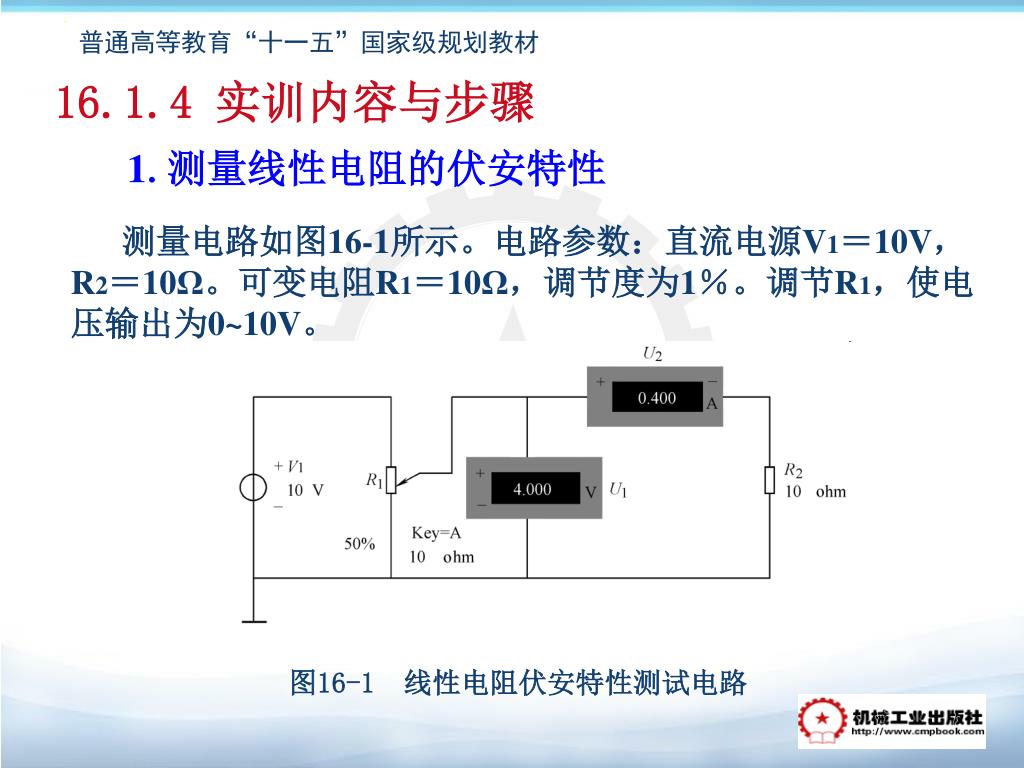 普通高等教育“十一五”国家级规划教材

16.1.4 实训内容与步骤

1. 测量线性电阻的伏安特性

测量电路如图16-1所示。电路参数：直流电源$V_1$＝10V，$R_2$＝10Ω。可变电阻$R_1$＝10Ω，调节度为1％。调节$R_1$，使电压输出为0~10V。

$U_2$
+ 0.400 − A
+ $V_1$
10 V
−
$R_1$
50%
Key=A
10 ohm
+ 4.000 − V $U_1$
$R_2$
10 ohm

图16-1 线性电阻伏安特性测试电路

机械工业出版社
http://www.cmpbook.com